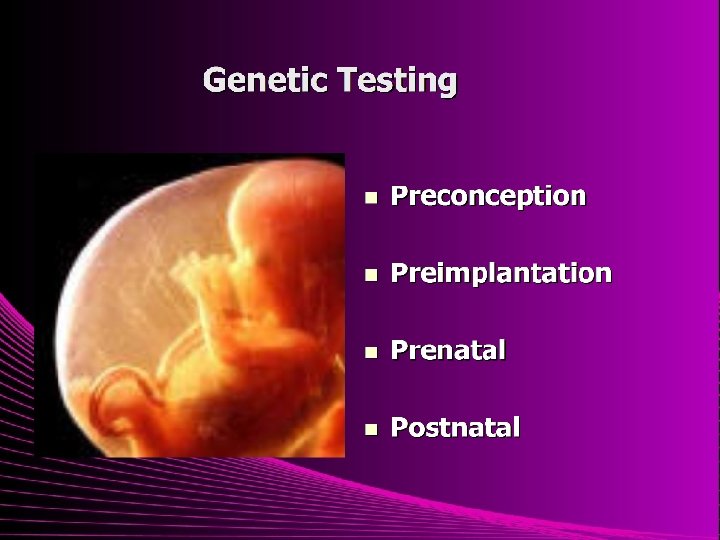 Genetic Testing

- Preconception
- Preimplantation
- Prenatal
- Postnatal